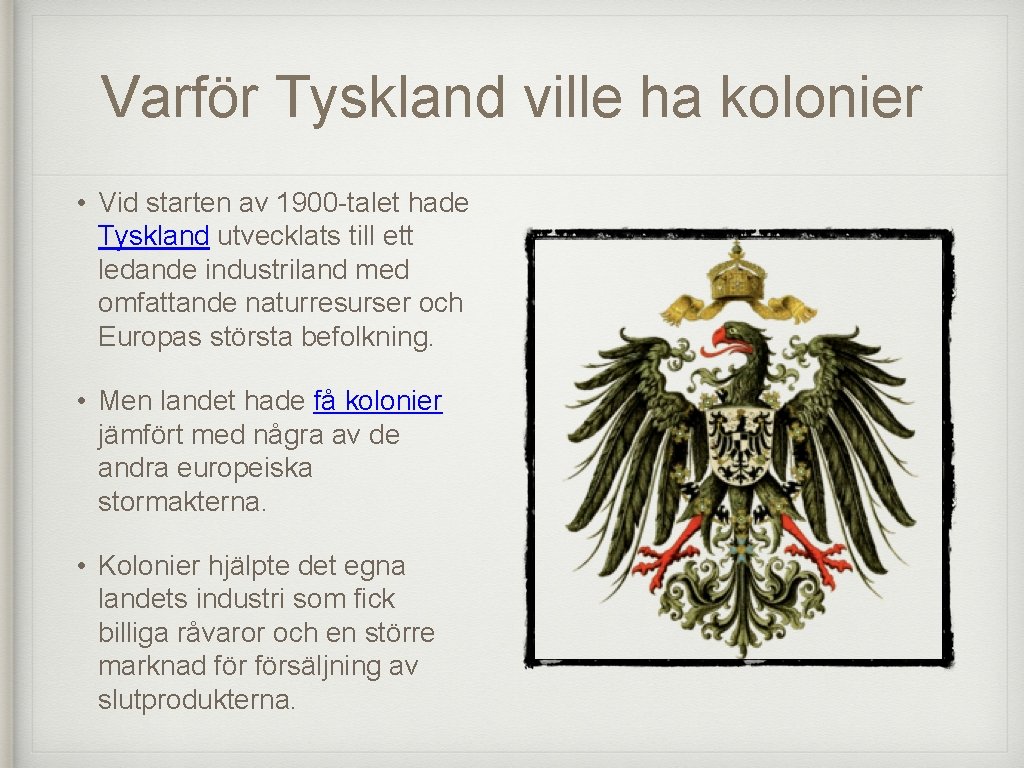 Varför Tyskland ville ha kolonier

• Vid starten av 1900-talet hade Tyskland utvecklats till ett ledande industriland med omfattande naturresurser och Europas största befolkning.

• Men landet hade få kolonier jämfört med några av de andra europeiska stormakterna.

• Kolonier hjälpte det egna landets industri som fick billiga råvaror och en större marknad för försäljning av slutprodukterna.